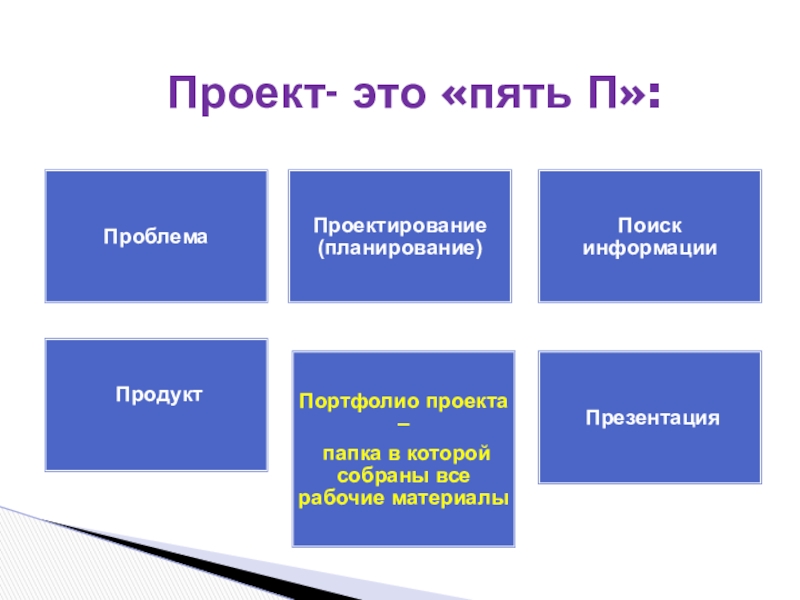 Проект- это «пять П»:

Проблема

Проектирование (планирование)

Поиск информации

Продукт

Портфолио проекта –

папка в которой собраны все рабочие материалы

Презентация